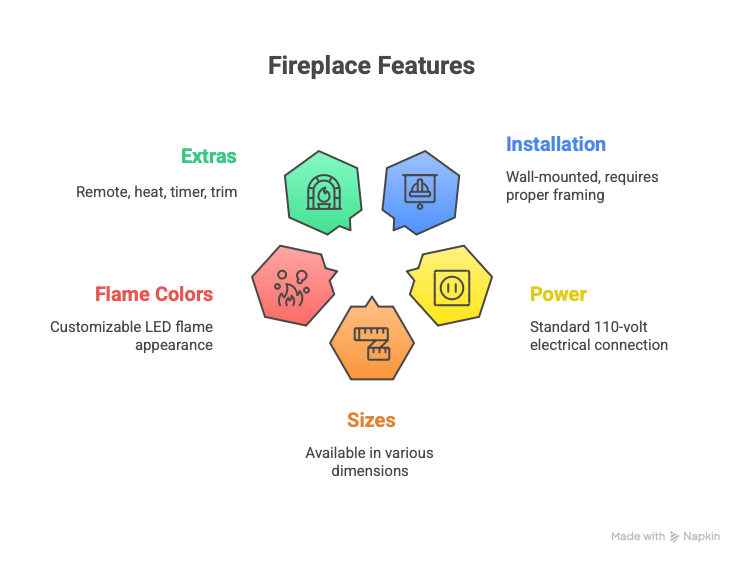 Fireplace Features

Extras

Remote, heat, timer, trim

Installation

Wall-mounted, requires proper framing

Flame Colors

Customizable LED flame appearance

Power

Standard 110-volt electrical connection

Sizes

Available in various dimensions

Made with Napkin